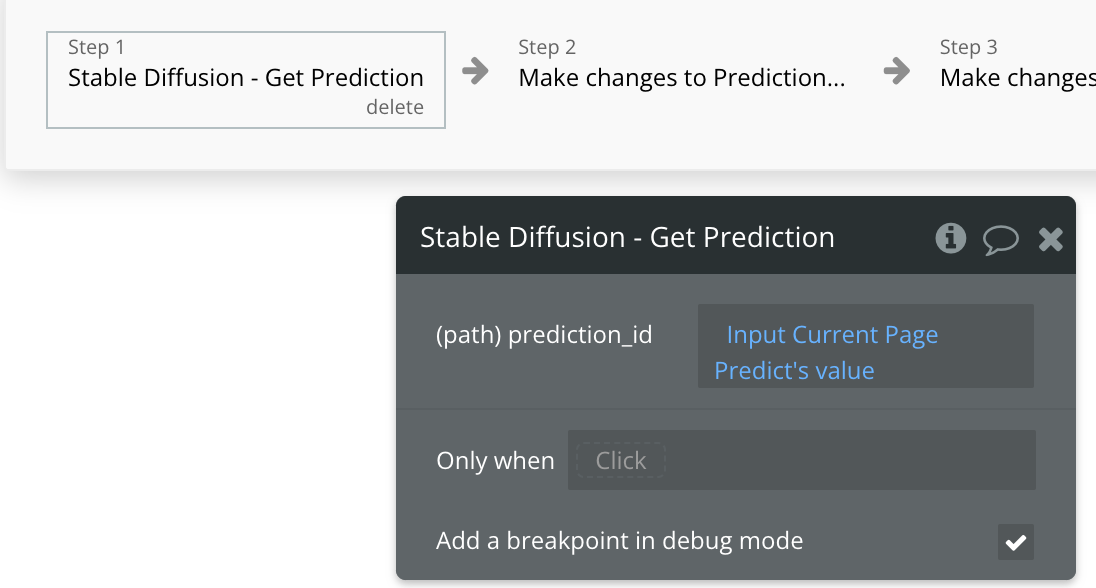 Step 1
Stable Diffusion - Get Prediction
delete

Step 2
Make changes to Prediction...

Step 3
Make changes

Stable Diffusion - Get Prediction

(path) prediction_id
Input Current Page Predict's value

Only when
Click

Add a breakpoint in debug mode